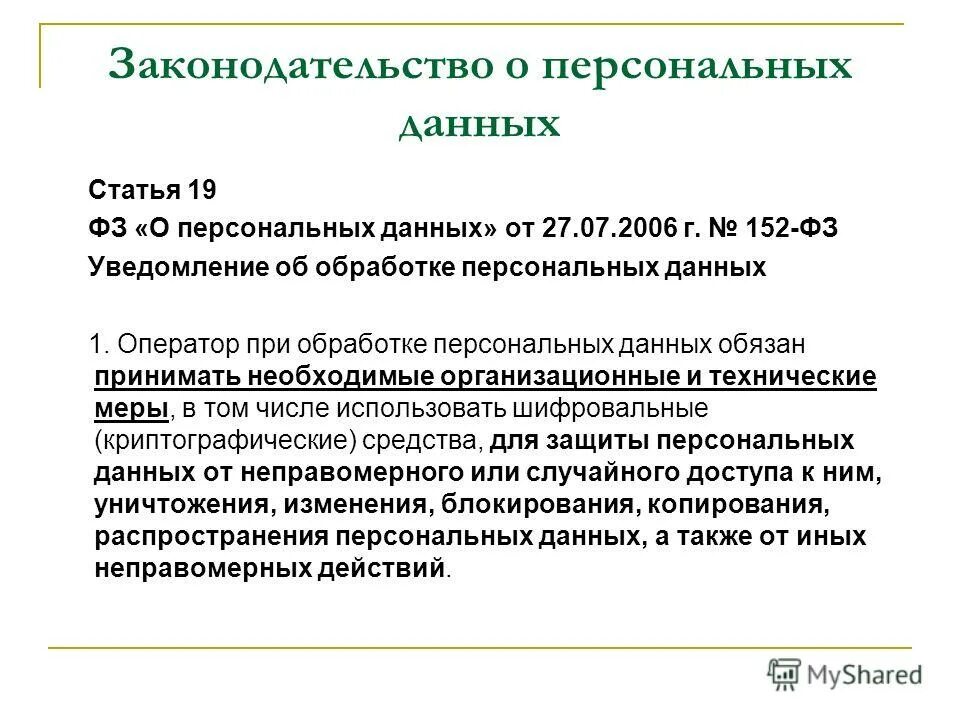 Законодательство о персональных данных

Статья 19
ФЗ «О персональных данных» от 27.07.2006 г. № 152-ФЗ
Уведомление об обработке персональных данных

1. Оператор при обработке персональных данных обязан принимать необходимые организационные и технические меры, в том числе использовать шифровальные (криптографические) средства, для защиты персональных данных от неправомерного или случайного доступа к ним, уничтожения, изменения, блокирования, копирования, распространения персональных данных, а также от иных неправомерных действий.

MyShared